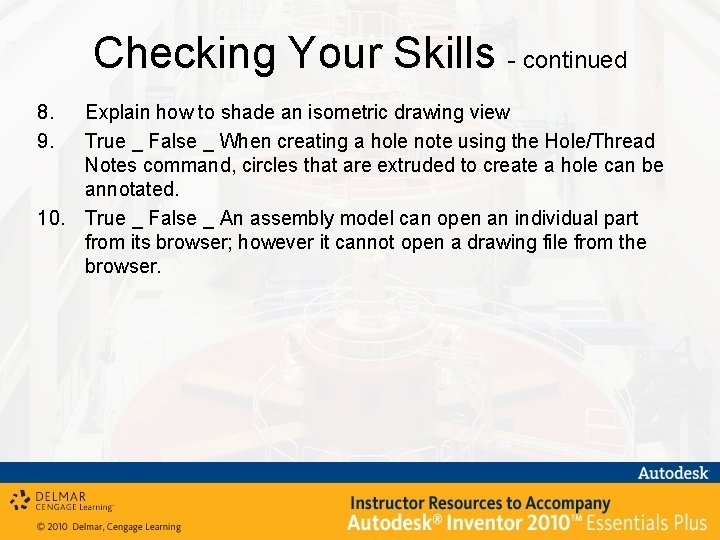 Checking Your Skills - continued

8. Explain how to shade an isometric drawing view

9. True _ False _ When creating a hole note using the Hole/Thread Notes command, circles that are extruded to create a hole can be annotated.

10. True _ False _ An assembly model can open an individual part from its browser; however it cannot open a drawing file from the browser.

Autodesk

DELMAR CENGAGE Learning

© 2010 Delmar, Cengage Learning

Instructor Resources to Accompany
Autodesk® Inventor 2010™ Essentials Plus